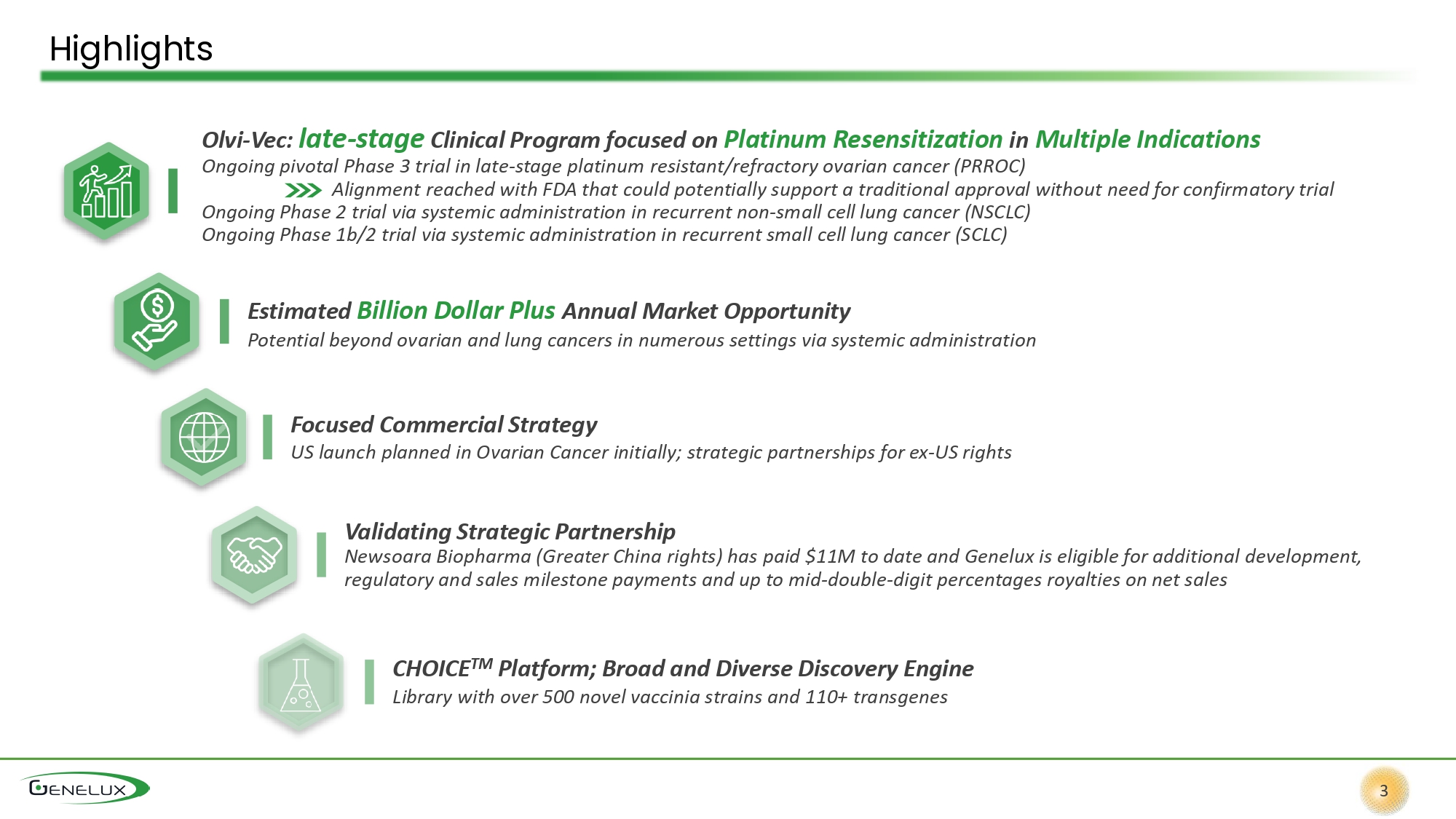 Highlights

Olvi-Vec: late-stage Clinical Program focused on Platinum Resensitization in Multiple Indications
Ongoing pivotal Phase 3 trial in late-stage platinum resistant/refractory ovarian cancer (PRROC)
Alignment reached with FDA that could potentially support a traditional approval without need for confirmatory trial
Ongoing Phase 2 trial via systemic administration in recurrent non-small cell lung cancer (NSCLC)
Ongoing Phase 1b/2 trial via systemic administration in recurrent small cell lung cancer (SCLC)

Estimated Billion Dollar Plus Annual Market Opportunity
Potential beyond ovarian and lung cancers in numerous settings via systemic administration

Focused Commercial Strategy
US launch planned in Ovarian Cancer initially; strategic partnerships for ex-US rights

Validating Strategic Partnership
Newsoara Biopharma (Greater China rights) has paid $11M to date and Genelux is eligible for additional development, regulatory and sales milestone payments and up to mid-double-digit percentages royalties on net sales

CHOICE$^{TM}$ Platform; Broad and Diverse Discovery Engine
Library with over 500 novel vaccinia strains and 110+ transgenes

GENELUX

3